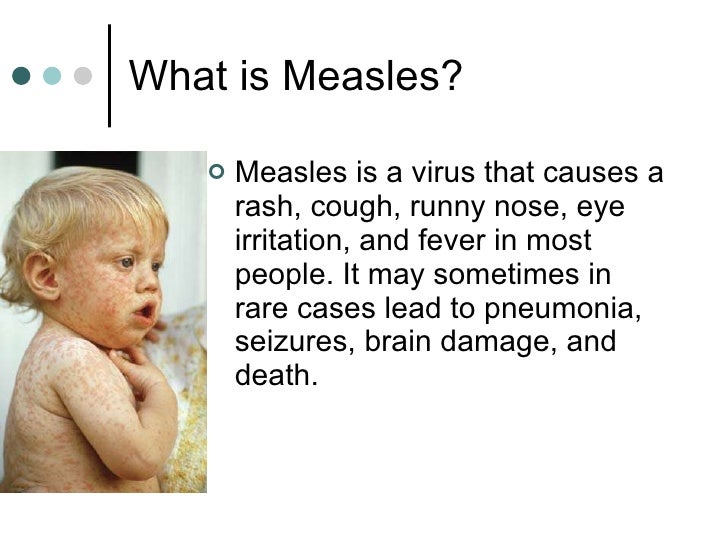 What is Measles?

Measles is a virus that causes a rash, cough, runny nose, eye irritation, and fever in most people. It may sometimes in rare cases lead to pneumonia, seizures, brain damage, and death.